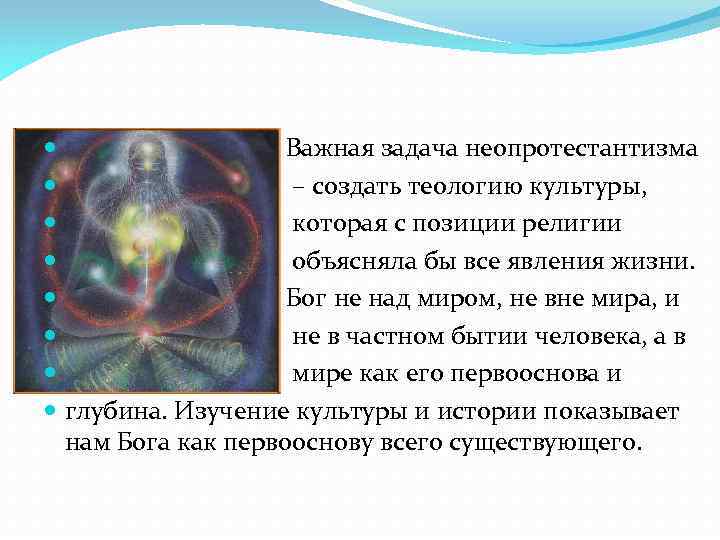 Важная задача неопротестантизма – создать теологию культуры, которая с позиции религии объясняла бы все явления жизни. Бог не над миром, не вне мира, и не в частном бытии человека, а в мире как его первооснова и глубина. Изучение культуры и истории показывает нам Бога как первооснову всего существующего.